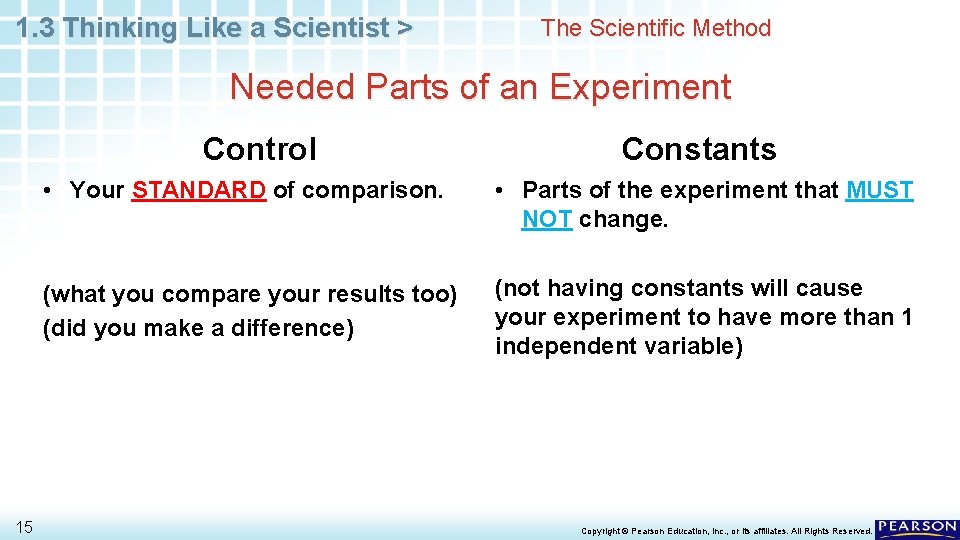 1.3 Thinking Like a Scientist >

The Scientific Method

Needed Parts of an Experiment

Control

• Your STANDARD of comparison.

(what you compare your results too)
(did you make a difference)

Constants

• Parts of the experiment that MUST NOT change.

(not having constants will cause your experiment to have more than 1 independent variable)

15

Copyright © Pearson Education, Inc., or its affiliates. All Rights Reserved.

PEARSON